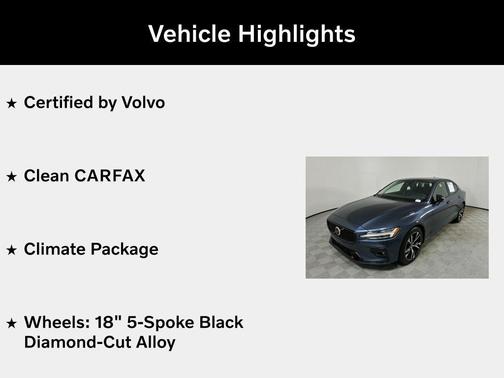 Vehicle Highlights

★ Certified by Volvo

★ Clean CARFAX

★ Climate Package

★ Wheels: 18" 5-Spoke Black Diamond-Cut Alloy